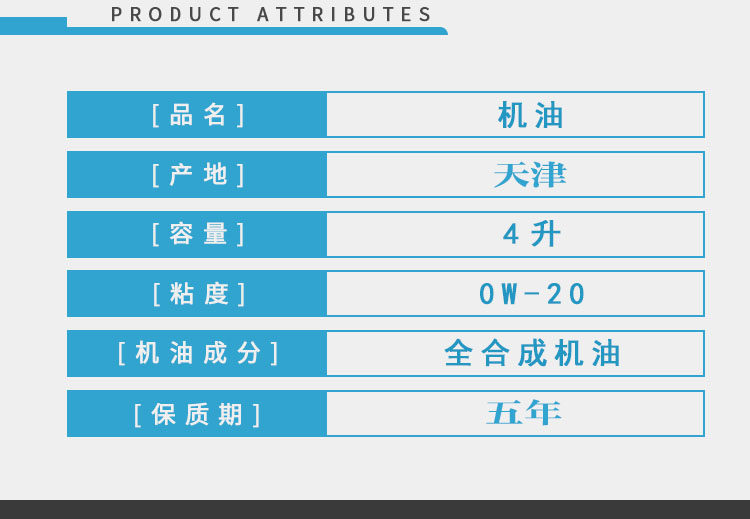 PRODUCT ATTRIBUTES

| [品名] | 机油 |
|---|---|
| [产地] | 天津 |
| [容量] | 4升 |
| [粘度] | 0W-20 |
| [机油成分] | 全合成机油 |
| [保质期] | 五年 |